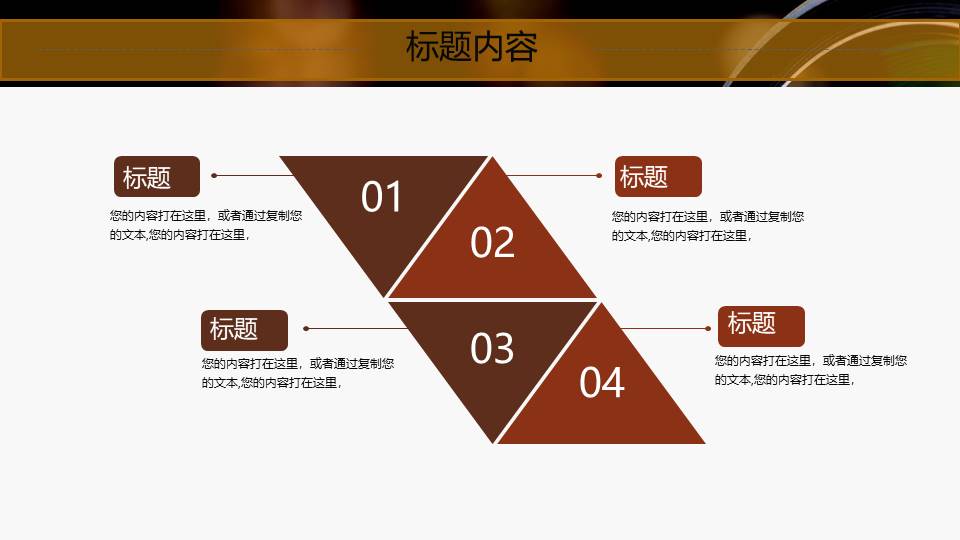 标题内容

标题

您的内容打在这里，或者通过复制您的文本,您的内容打在这里，

01

02

标题

您的内容打在这里，或者通过复制您的文本,您的内容打在这里，

标题

您的内容打在这里，或者通过复制您的文本,您的内容打在这里，

03

04

标题

您的内容打在这里，或者通过复制您的文本,您的内容打在这里，